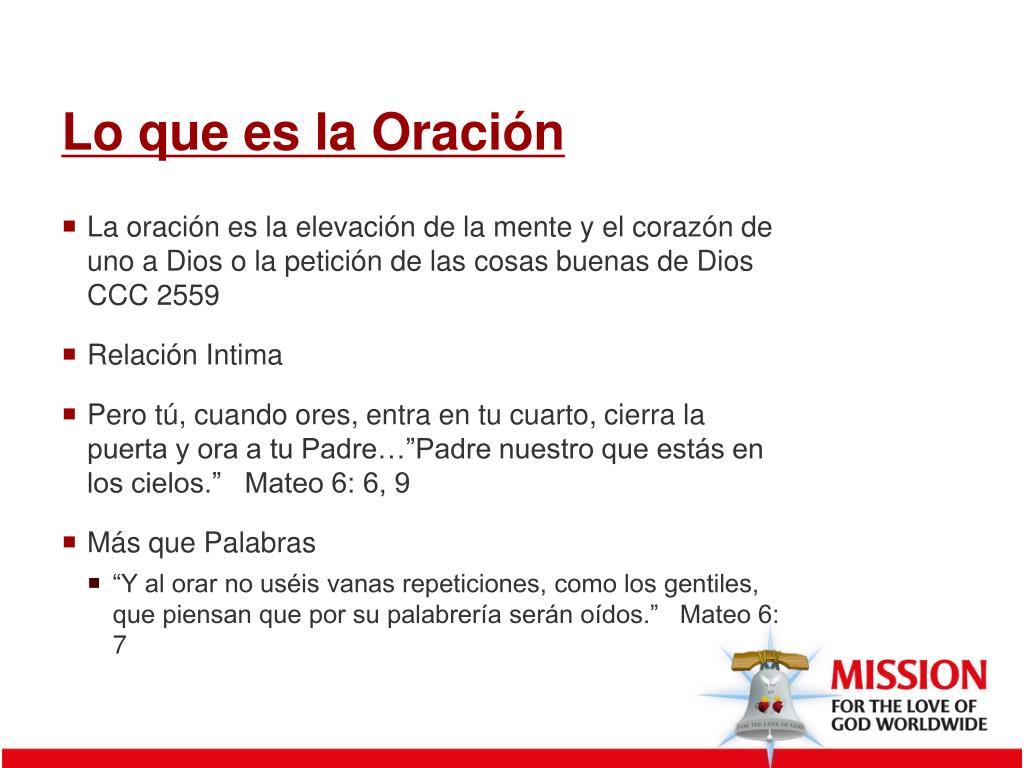 Lo que es la Oración

La oración es la elevación de la mente y el corazón de uno a Dios o la petición de las cosas buenas de Dios CCC 2559

Relación Intima

Pero tú, cuando ores, entra en tu cuarto, cierra la puerta y ora a tu Padre…”Padre nuestro que estás en los cielos.” Mateo 6: 6, 9

Más que Palabras

“Y al orar no uséis vanas repeticiones, como los gentiles, que piensan que por su palabrería serán oídos.” Mateo 6: 7

FOR THE LOVE OF GOD

MISSION
FOR THE LOVE OF GOD WORLDWIDE